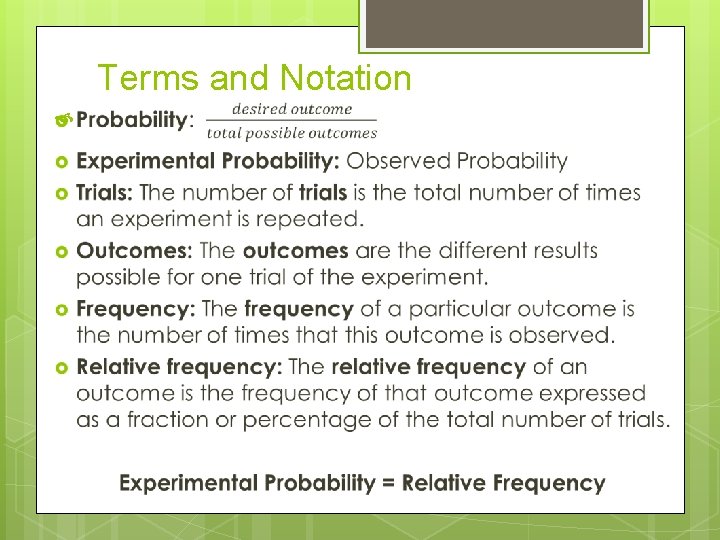 Terms and Notation

Probability: $\frac{desired\ outcome}{total\ possible\ outcomes}$

Experimental Probability: Observed Probability

Trials: The number of trials is the total number of times an experiment is repeated.

Outcomes: The outcomes are the different results possible for one trial of the experiment.

Frequency: The frequency of a particular outcome is the number of times that this outcome is observed.

Relative frequency: The relative frequency of an outcome is the frequency of that outcome expressed as a fraction or percentage of the total number of trials.

Experimental Probability = Relative Frequency